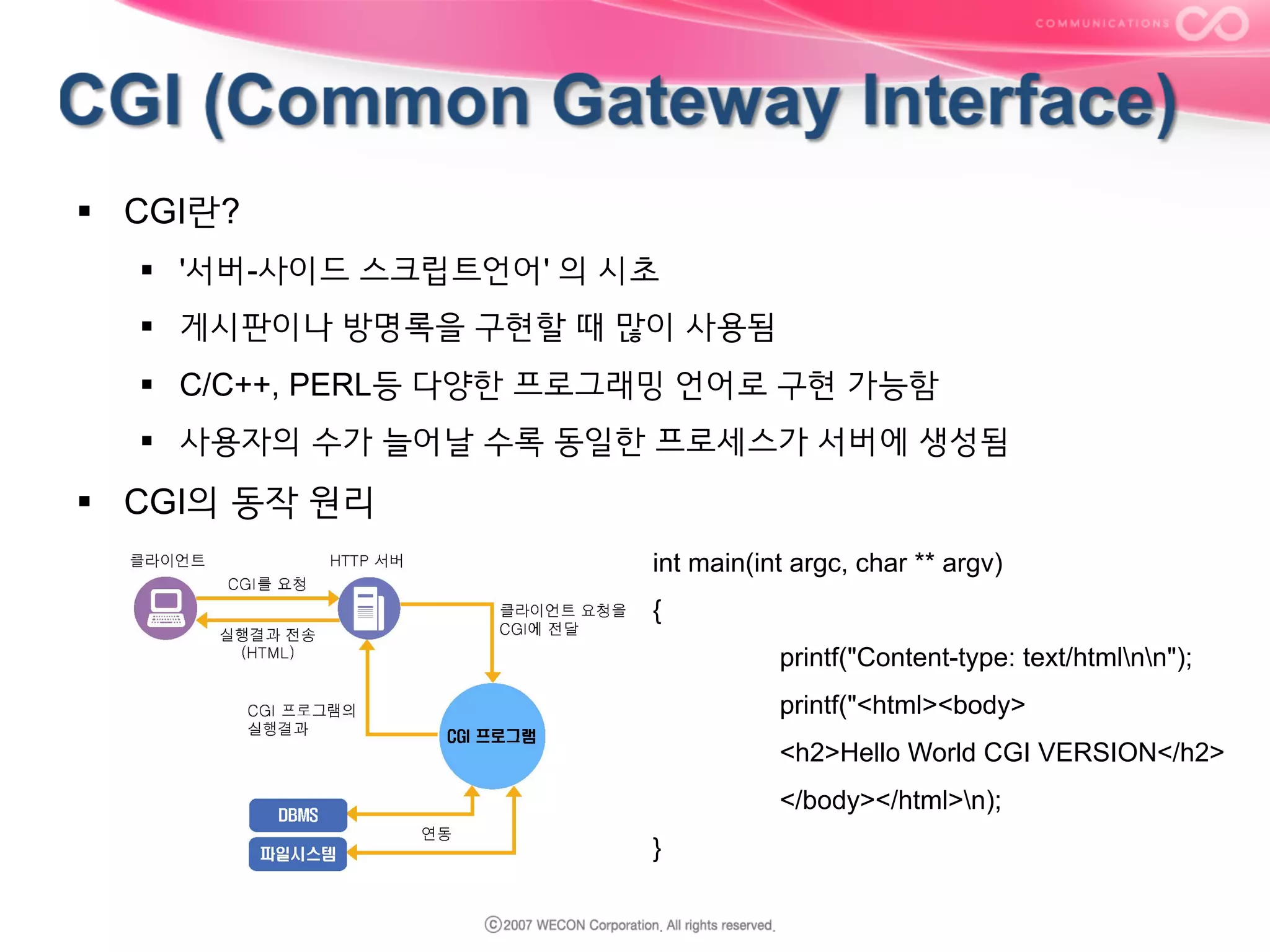 COMMUNICATIONS

CGI (Common Gateway Interface)

▪ CGI란?

▪ '서버-사이드 스크립트언어' 의 시초

▪ 게시판이나 방명록을 구현할 때 많이 사용됨

▪ C/C++, PERL등 다양한 프로그래밍 언어로 구현 가능함

▪ 사용자의 수가 늘어날 수록 동일한 프로세스가 서버에 생성됨

▪ CGI의 동작 원리

클라이언트
HTTP 서버
CGI를 요청
실행결과 전송 (HTML)
클라이언트 요청을 CGI에 전달
CGI 프로그램의 실행결과
CGI 프로그램
DBMS
파일시스템
연동

int main(int argc, char ** argv)
{
printf("Content-type: text/html\n\n");
printf("<html><body>
<h2>Hello World CGI VERSION</h2>
</body></html>\n);
}

ⓒ2007 WECON Corporation. All rights reserved.